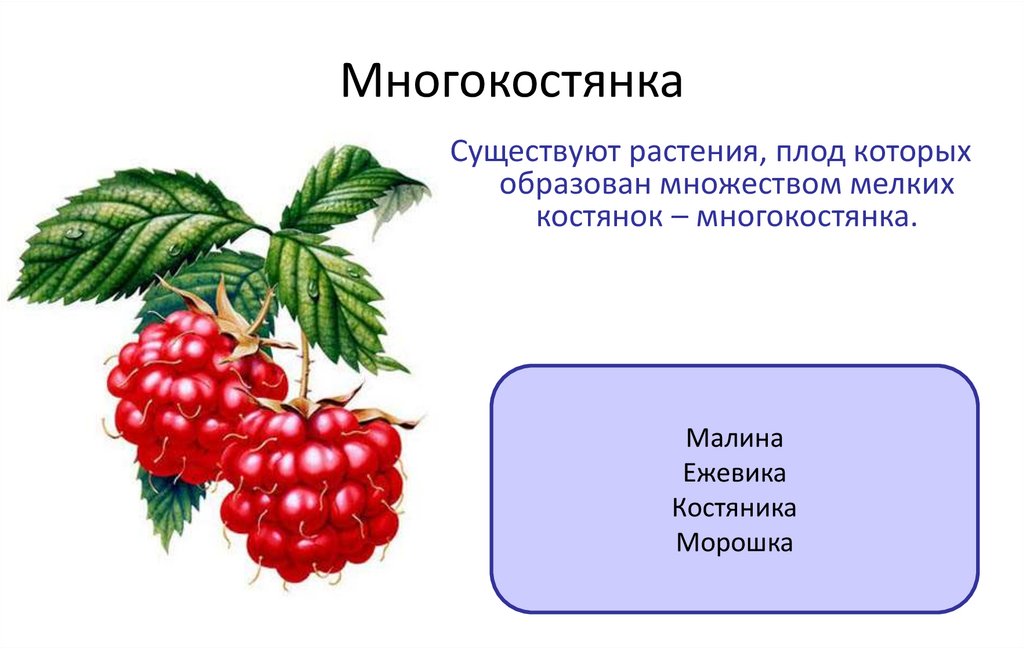 Многокостянка

Существуют растения, плод которых образован множеством мелких костянок – многокостянка.

Малина
Ежевика
Костяника
Морошка